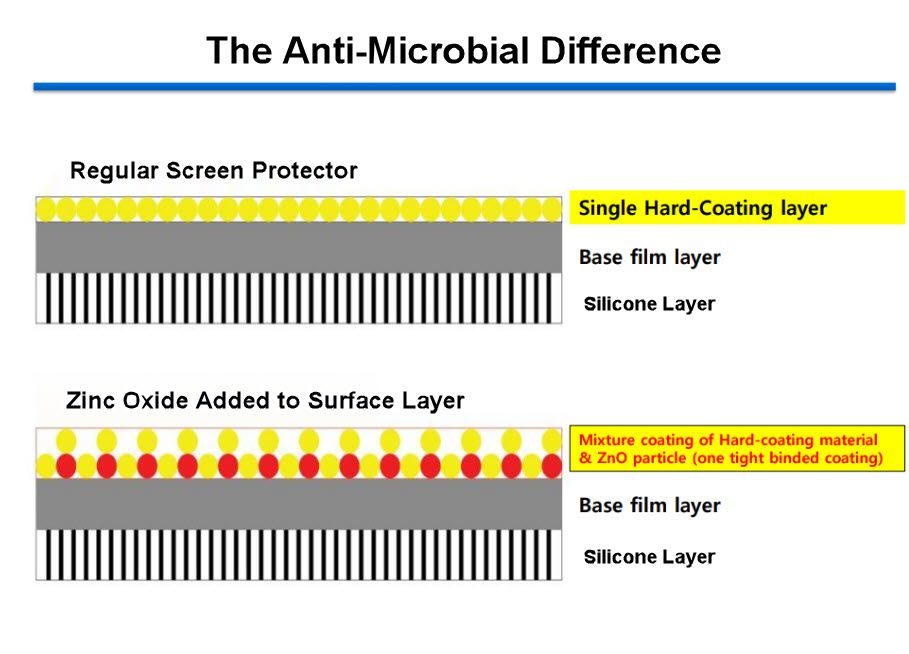 The Anti-Microbial Difference

Regular Screen Protector

Single Hard-Coating layer

Base film layer

Silicone Layer

Zinc Oxide Added to Surface Layer

Mixture coating of Hard-coating material & ZnO particle (one tight binded coating)

Base film layer

Silicone Layer